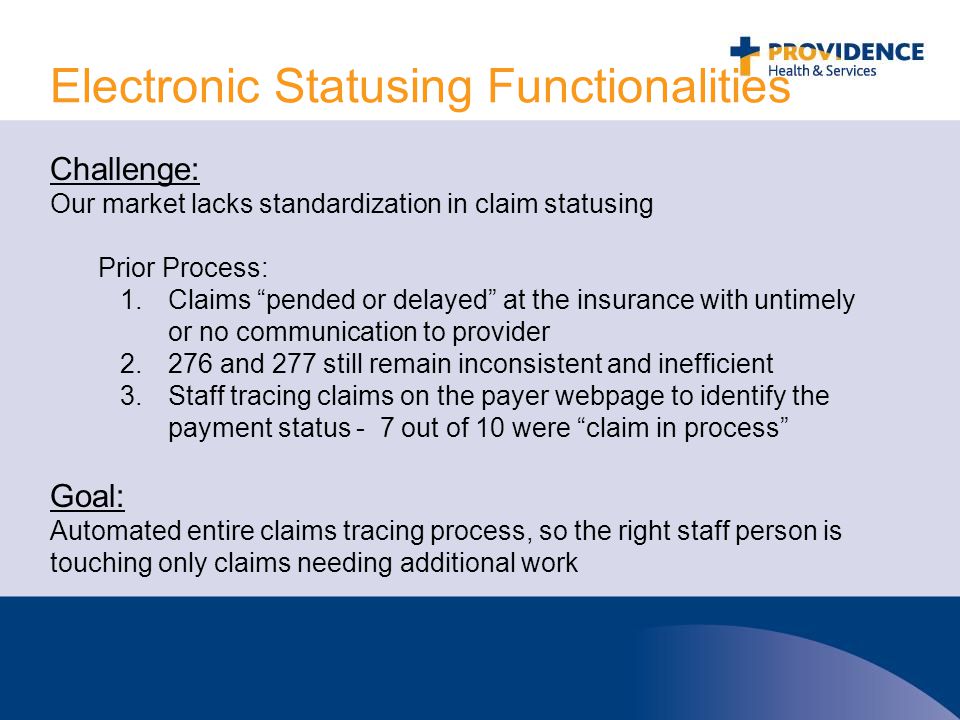 PROVIDENCE
Health & Services

Electronic Statusing Functionalities

Challenge:
Our market lacks standardization in claim statusing

Prior Process:
1. Claims “pended or delayed” at the insurance with untimely or no communication to provider
2. 276 and 277 still remain inconsistent and inefficient
3. Staff tracing claims on the payer webpage to identify the payment status - 7 out of 10 were “claim in process”

Goal:
Automated entire claims tracing process, so the right staff person is touching only claims needing additional work